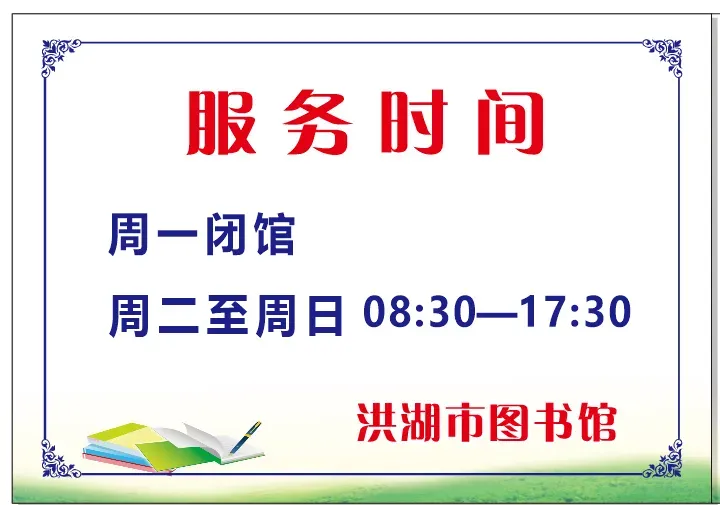 服务时间

周一闭馆

周二至周日 08:30—17:30

洪湖市图书馆